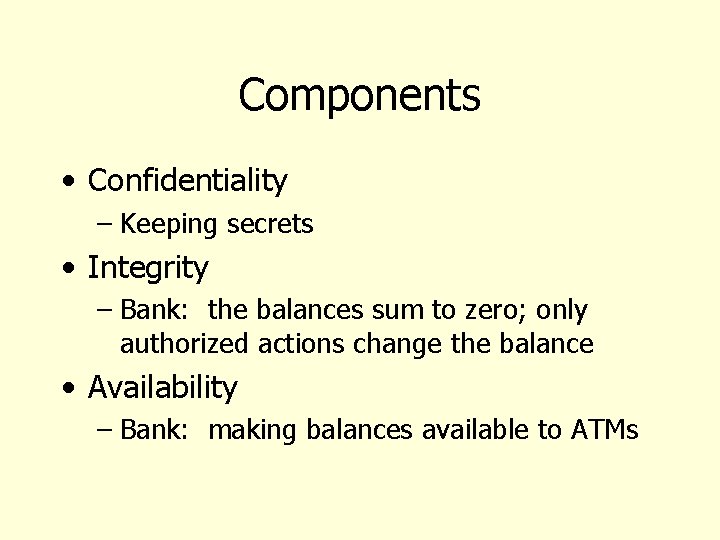 Components

• Confidentiality
– Keeping secrets
• Integrity
– Bank: the balances sum to zero; only authorized actions change the balance
• Availability
– Bank: making balances available to ATMs